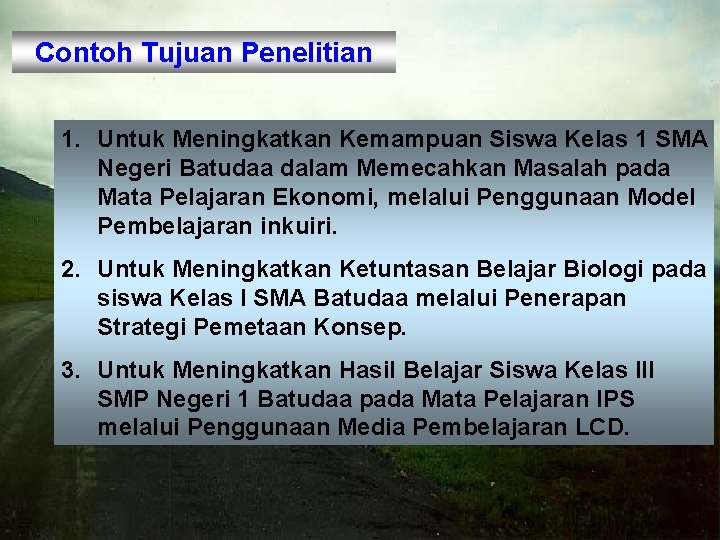 Contoh Tujuan Penelitian

1. Untuk Meningkatkan Kemampuan Siswa Kelas 1 SMA Negeri Batudaa dalam Memecahkan Masalah pada Mata Pelajaran Ekonomi, melalui Penggunaan Model Pembelajaran inkuiri.

2. Untuk Meningkatkan Ketuntasan Belajar Biologi pada siswa Kelas I SMA Batudaa melalui Penerapan Strategi Pemetaan Konsep.

3. Untuk Meningkatkan Hasil Belajar Siswa Kelas III SMP Negeri 1 Batudaa pada Mata Pelajaran IPS melalui Penggunaan Media Pembelajaran LCD.